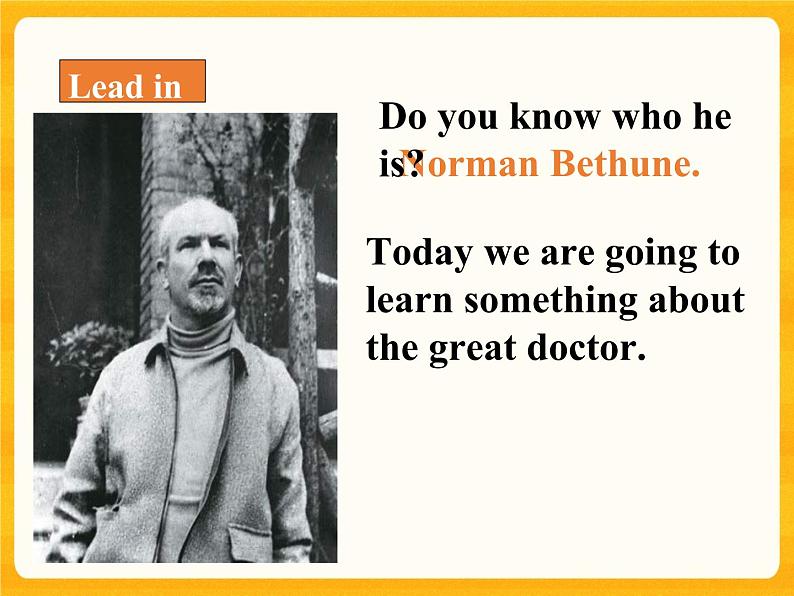 Lead in

Do you know who he is?

Norman Bethune.

Today we are going to learn something about the great doctor.